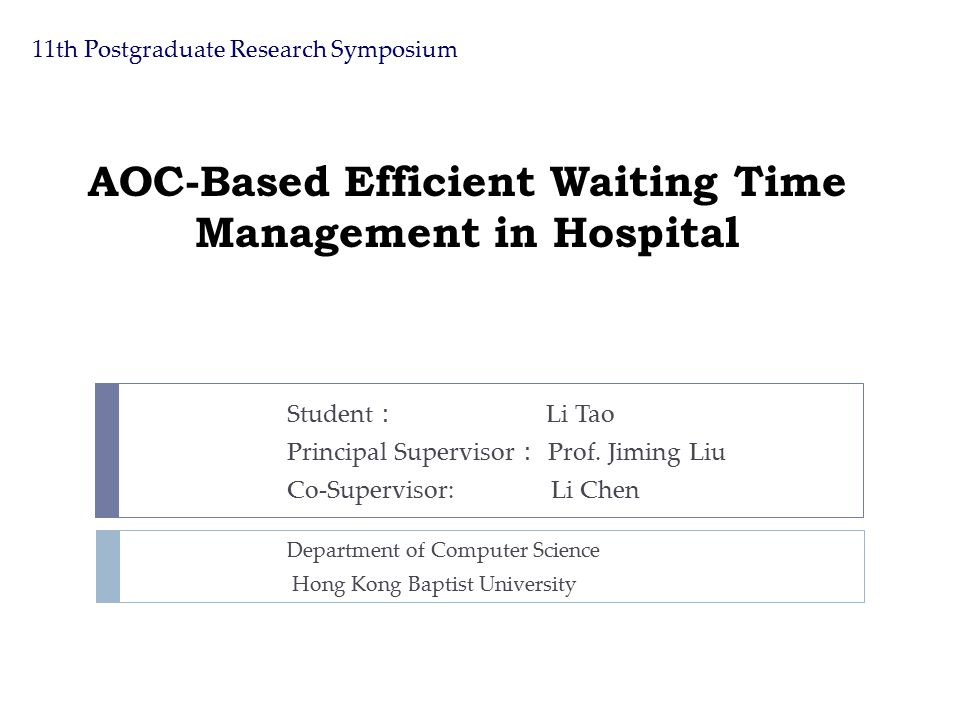 11th Postgraduate Research Symposium

AOC-Based Efficient Waiting Time Management in Hospital

Student： Li Tao
Principal Supervisor： Prof. Jiming Liu
Co-Supervisor: Li Chen

Department of Computer Science
Hong Kong Baptist University